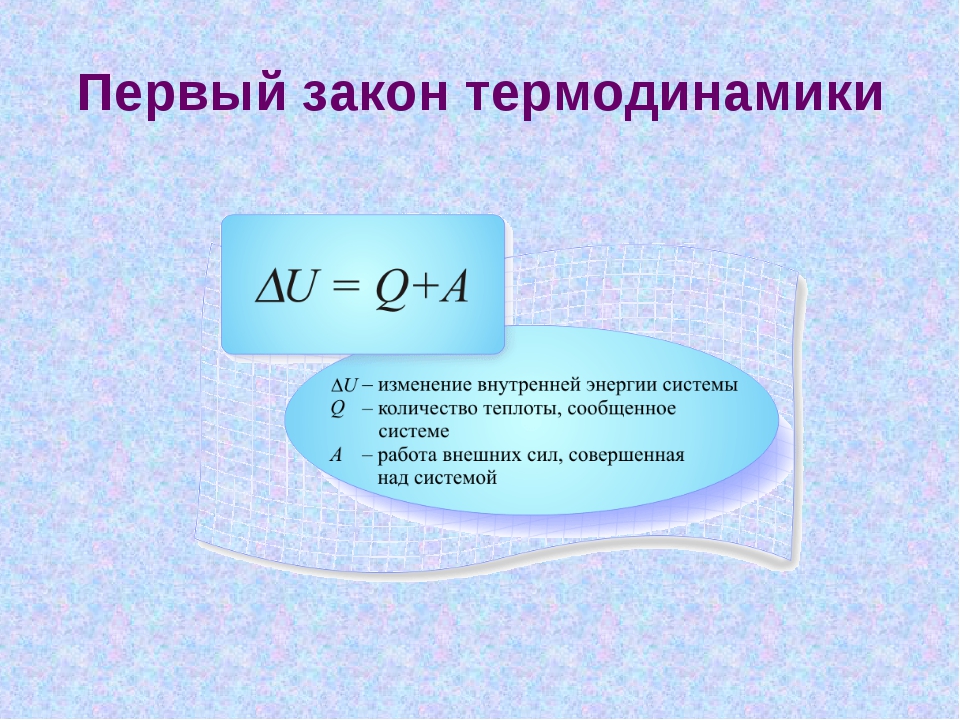 Первый закон термодинамики

$\Delta U = Q + A$

$\Delta U$ – изменение внутренней энергии системы
$Q$ – количество теплоты, сообщенное системе
$A$ – работа внешних сил, совершенная над системой